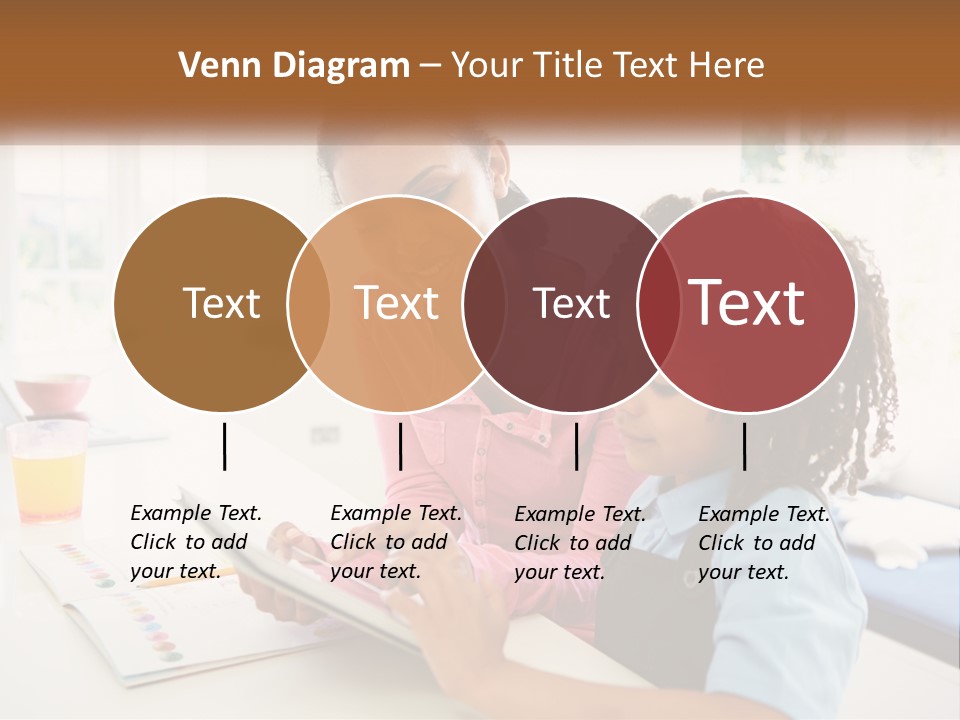 Venn Diagram – Your Title Text Here

Text

Text

Text

Text

Example Text. Click to add your text.

Example Text. Click to add your text.

Example Text. Click to add your text.

Example Text. Click to add your text.